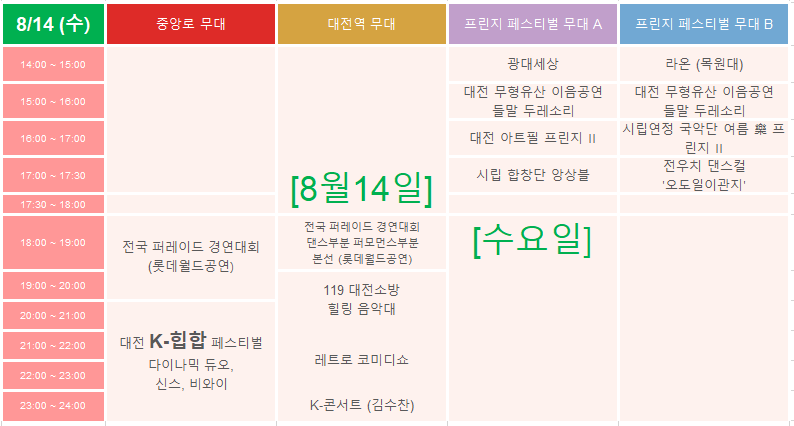 | 8/14 (수) | 중앙로 무대 | 대전역 무대 | 프린지 페스티벌 무대 A | 프린지 페스티벌 무대 B |
|---|---|---|---|---|
| 14:00 ~ 15:00 | | | 광대세상 | 라온 (목원대) |
| 15:00 ~ 16:00 | | | 대전 무형유산 이음공연 들말 두레소리 | 대전 무형유산 이음공연 들말 두레소리 |
| 16:00 ~ 17:00 | | | 대전 아트필 프린지 II | 시립연정 국악단 여름 樂 프린지 II |
| 17:00 ~ 17:30 | | [8월14일] | 시립 합창단 앙상블 | 전우치 댄스컬 '오도일이관지' |
| 17:30 ~ 18:00 | | | | |
| 18:00 ~ 19:00 | 전국 퍼레이드 경연대회 (롯데월드공연) | 전국 퍼레이드 경연대회 댄스부분 퍼모먼스부분 본선 (롯데월드공연) | [수요일] | |
| 19:00 ~ 20:00 | | 119 대전소방 힐링 음악대 | | |
| 20:00 ~ 21:00 | 대전 K-힙합 페스티벌 다이나믹 듀오, 신스, 비와이 | | | |
| 21:00 ~ 22:00 | | 레트로 코미디쇼 | | |
| 22:00 ~ 23:00 | | | | |
| 23:00 ~ 24:00 | | K-콘서트 (김수찬) | | |